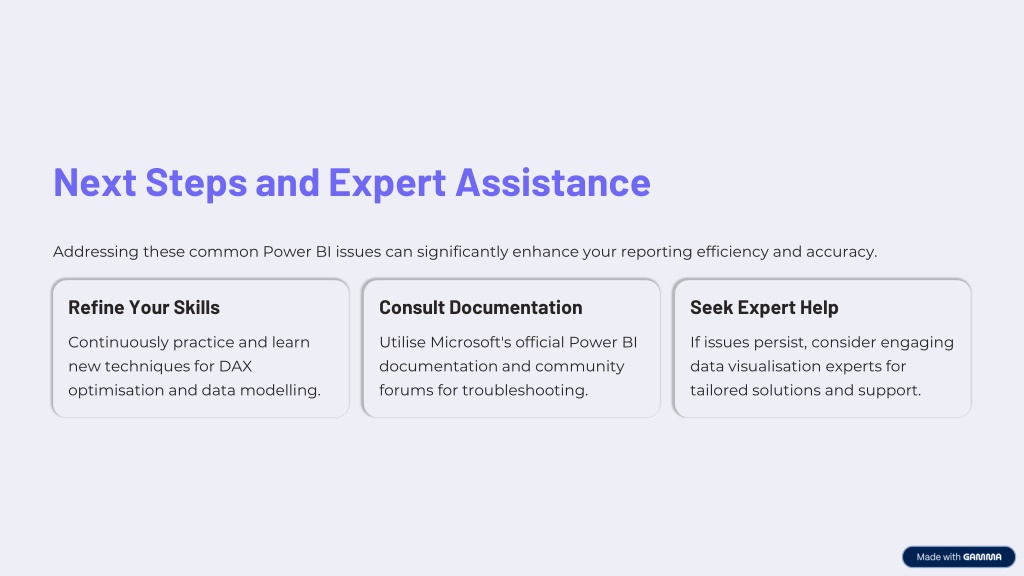 Next Steps and Expert Assistance

Addressing these common Power BI issues can significantly enhance your reporting efficiency and accuracy.

Refine Your Skills

Continuously practice and learn new techniques for DAX optimisation and data modelling.

Consult Documentation

Utilise Microsoft's official Power BI documentation and community forums for troubleshooting.

Seek Expert Help

If issues persist, consider engaging data visualisation experts for tailored solutions and support.

Made with GAMMA